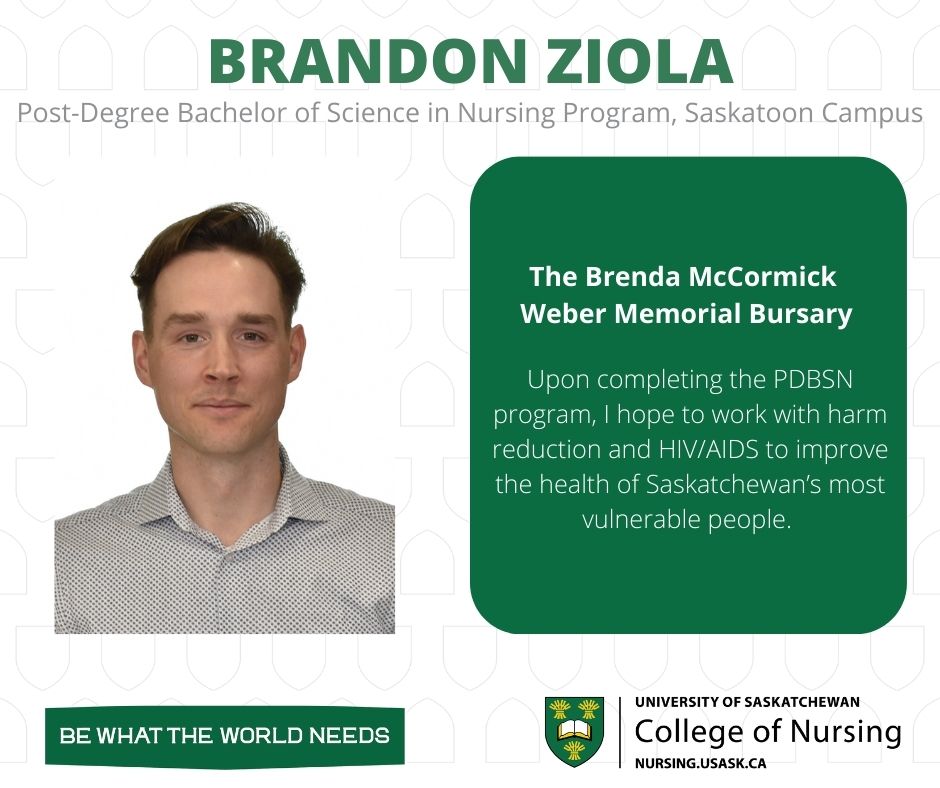 BRANDON ZIOLA
Post-Degree Bachelor of Science in Nursing Program, Saskatoon Campus

The Brenda McCormick Weber Memorial Bursary

Upon completing the PDBSN program, I hope to work with harm reduction and HIV/AIDS to improve the health of Saskatchewan's most vulnerable people.

BE WHAT THE WORLD NEEDS

UNIVERSITY OF SASKATCHEWAN
College of Nursing
NURSING.USASK.CA